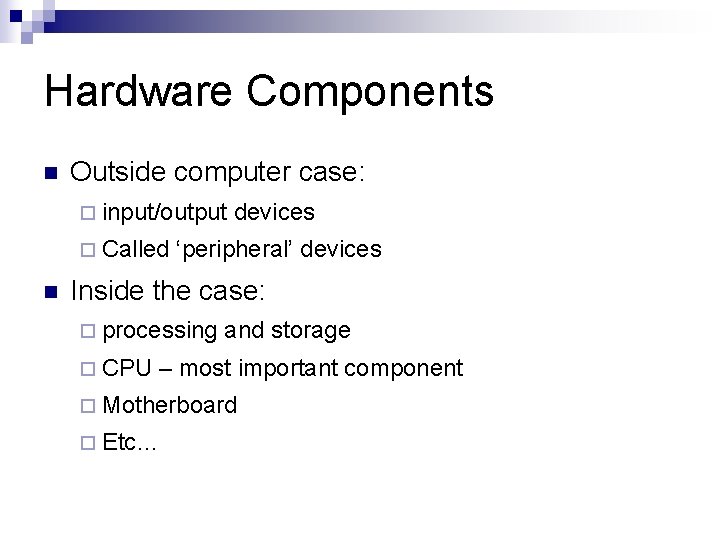 Hardware Components

■ Outside computer case:
□ input/output devices
□ Called ‘peripheral’ devices

■ Inside the case:
□ processing and storage
□ CPU – most important component
□ Motherboard
□ Etc…